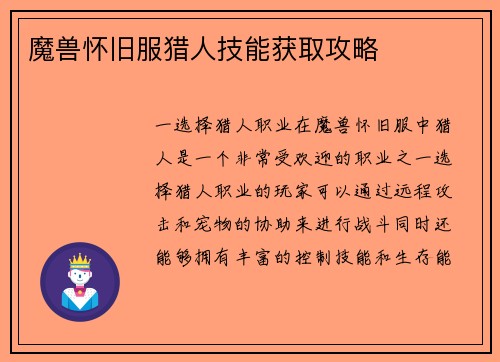 魔兽怀旧服猎人技能获取攻略

一选择猎人职业在魔兽怀旧服中猎人是一个非常受欢迎的职业之一选择猎人职业的玩家可以通过远程攻击和宠物的协助来进行战斗同时还能够拥有丰富的控制技能和生存能